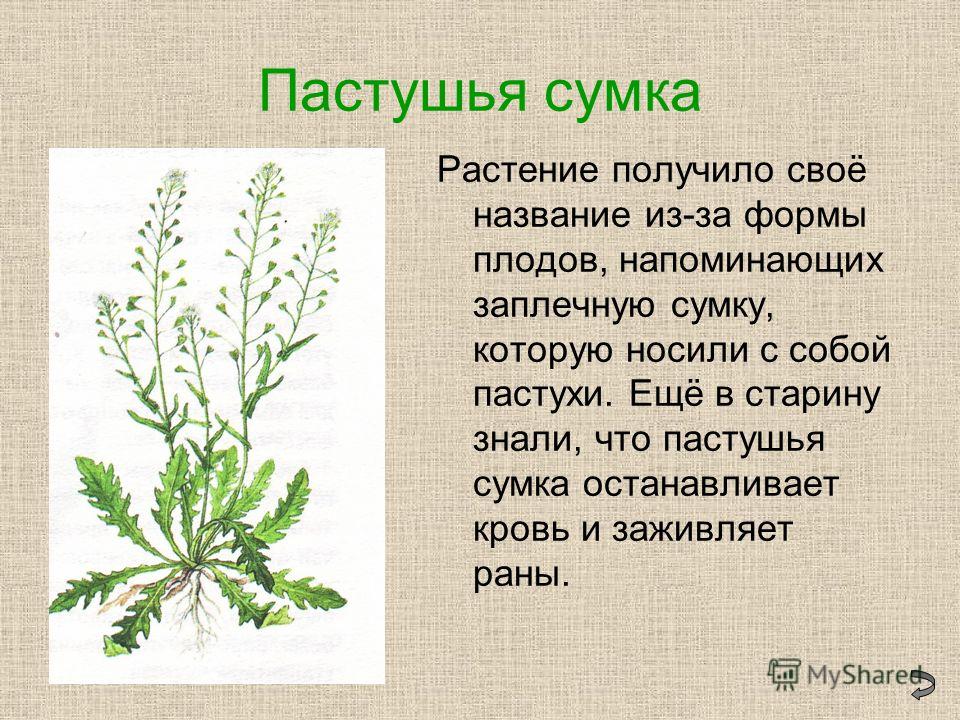 Пастушья сумка

Растение получило своё название из-за формы плодов, напоминающих заплечную сумку, которую носили с собой пастухи. Ещё в старину знали, что пастушья сумка останавливает кровь и заживляет раны.

MyShared